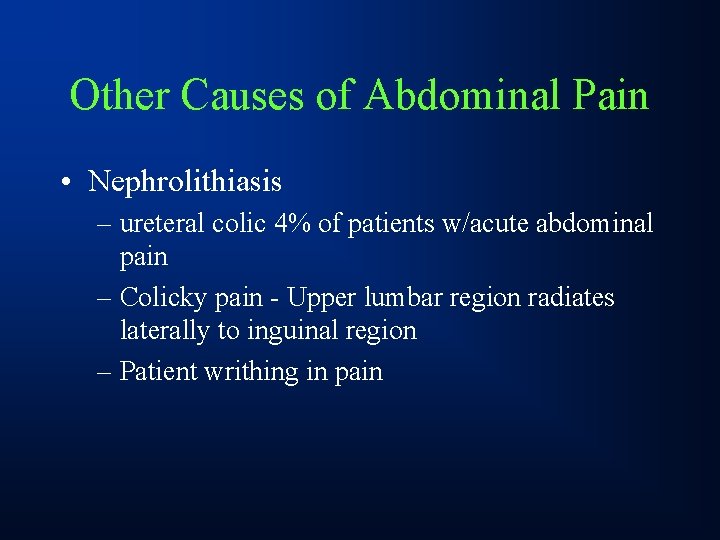 Other Causes of Abdominal Pain

• Nephrolithiasis

– ureteral colic 4% of patients w/acute abdominal pain

– Colicky pain - Upper lumbar region radiates laterally to inguinal region

– Patient writhing in pain